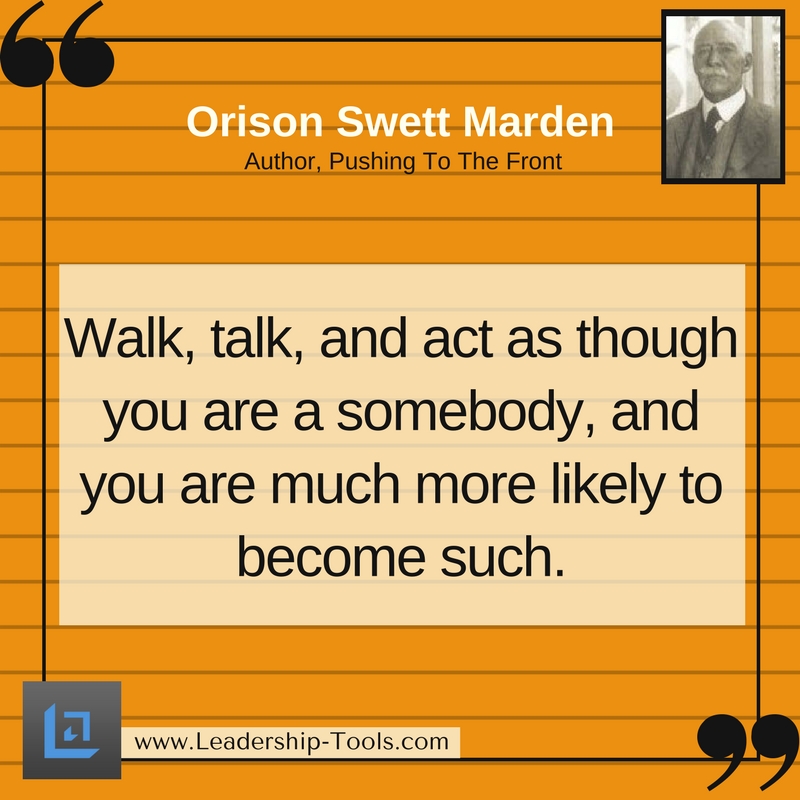 Orison Swett Marden
Author, Pushing To The Front

Walk, talk, and act as though you are a somebody, and you are much more likely to become such.

www.Leadership-Tools.com